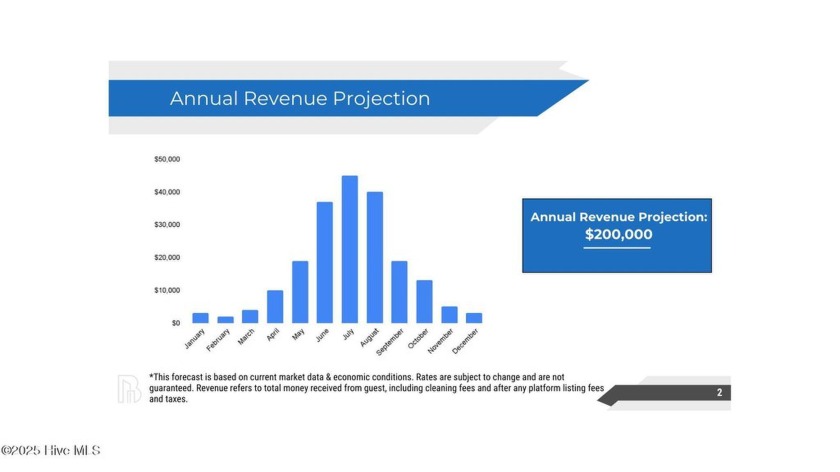 Annual Revenue Projection

$50,000
$40,000
$30,000
$20,000
$10,000
$0

January February March April May June July August September October November December

Annual Revenue Projection:
$200,000

*This forecast is based on current market data & economic conditions. Rates are subject to change and are not guaranteed. Revenue refers to total money received from guest, including cleaning fees and after any platform listing fees and taxes.

2

©2025 Hive MLS